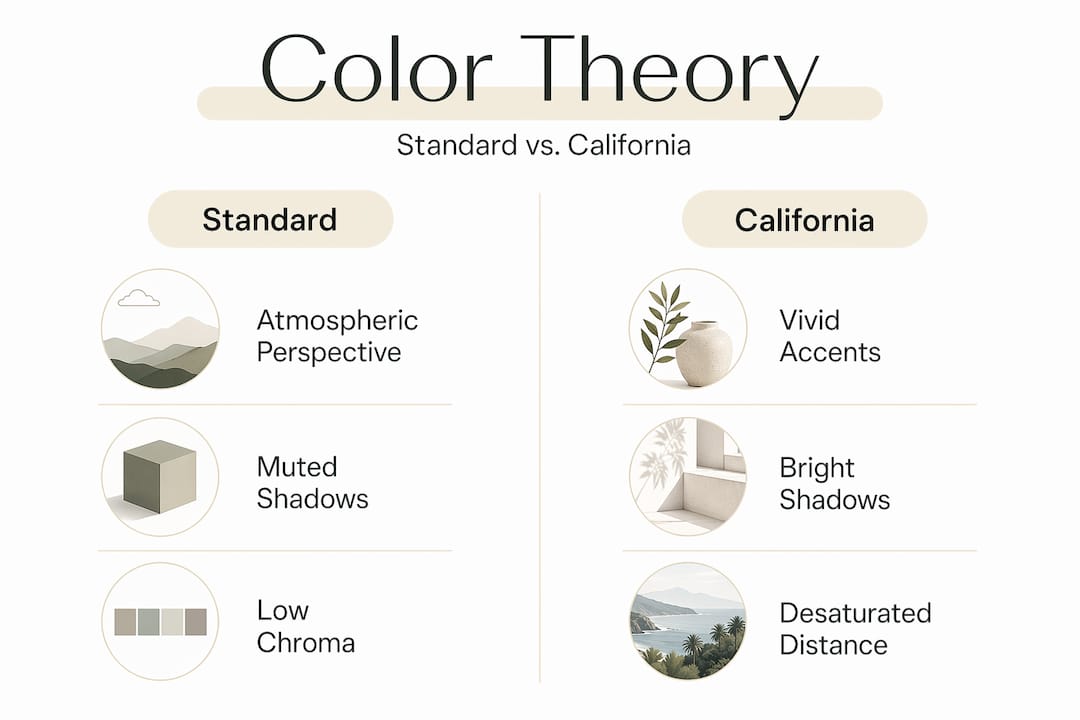 Color Theory

Standard vs. California

Standard

Atmospheric Perspective

Muted Shadows

Low Chroma

California

Vivid Accents

Bright Shadows

Desaturated Distance